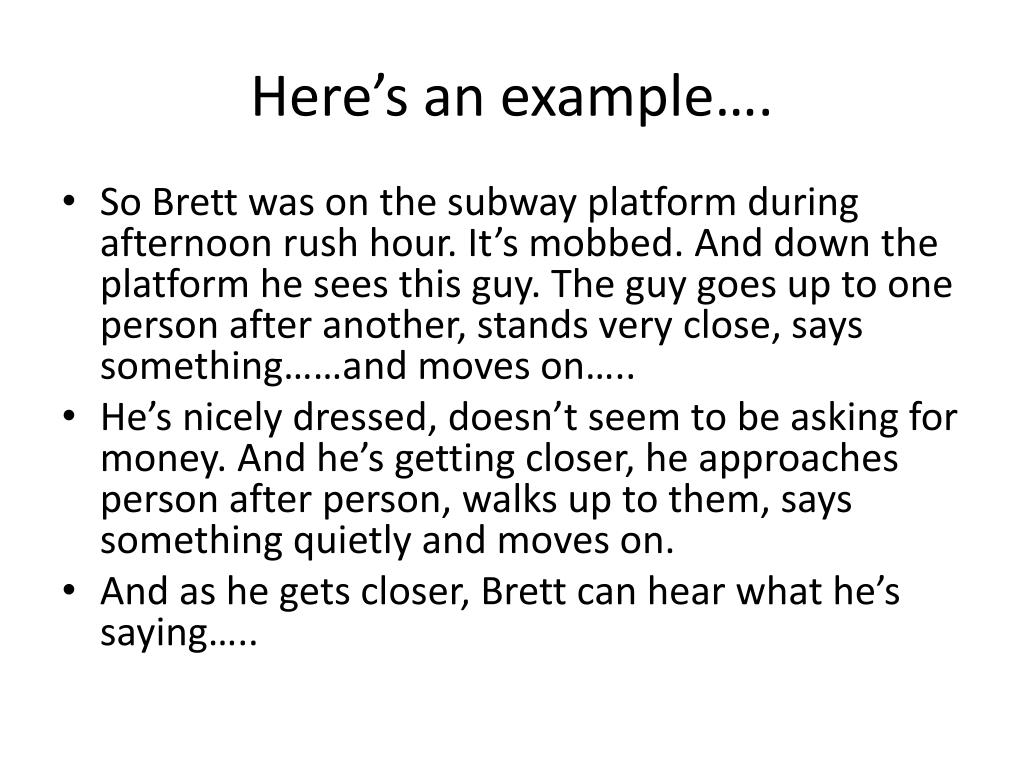 Here’s an example….

• So Brett was on the subway platform during afternoon rush hour. It’s mobbed. And down the platform he sees this guy. The guy goes up to one person after another, stands very close, says something……and moves on…..
• He’s nicely dressed, doesn’t seem to be asking for money. And he’s getting closer, he approaches person after person, walks up to them, says something quietly and moves on.
• And as he gets closer, Brett can hear what he’s saying…..